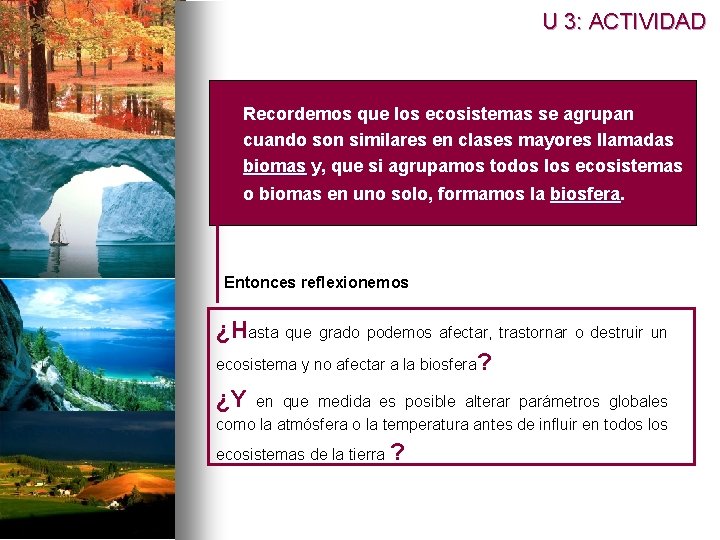 U 3: ACTIVIDAD

Recordemos que los ecosistemas se agrupan cuando son similares en clases mayores llamadas biomas y, que si agrupamos todos los ecosistemas o biomas en uno solo, formamos la biosfera.

Entonces reflexionemos

¿Hasta que grado podemos afectar, trastornar o destruir un ecosistema y no afectar a la biosfera?

¿Y en que medida es posible alterar parámetros globales como la atmósfera o la temperatura antes de influir en todos los ecosistemas de la tierra ?